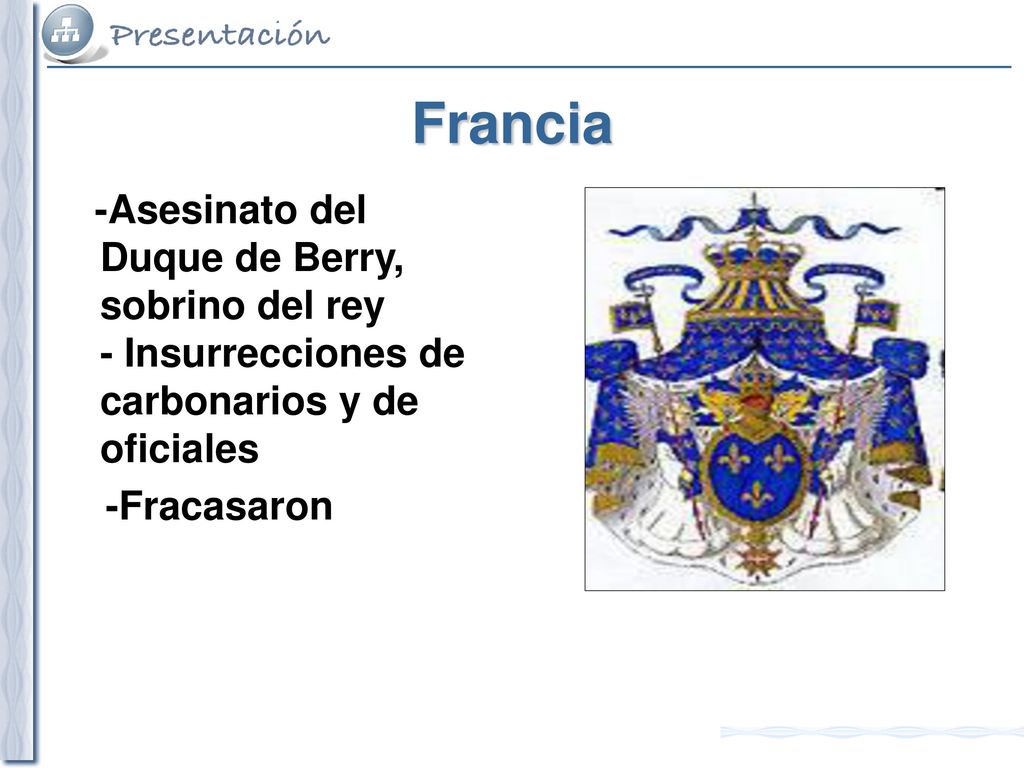 Presentación

Francia

-Asesinato del Duque de Berry, sobrino del rey
- Insurrecciones de carbonarios y de oficiales

-Fracasaron